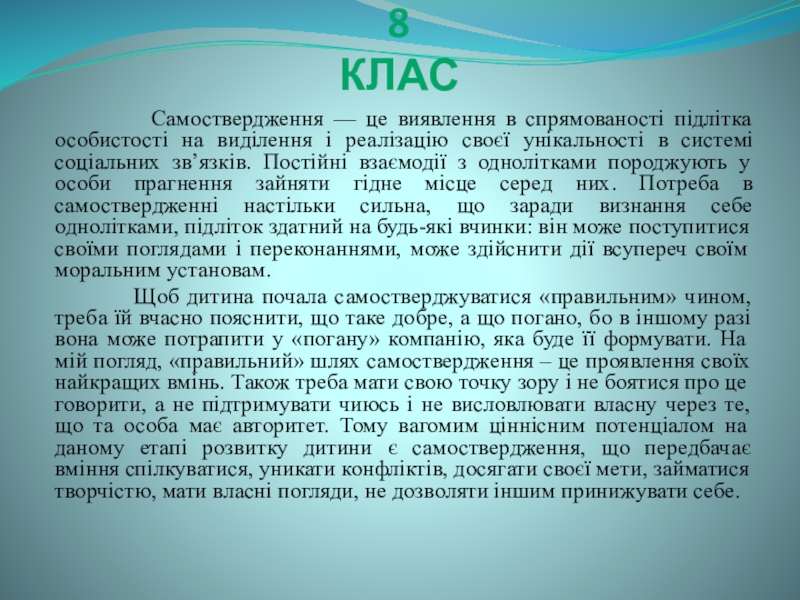 8
КЛАС

Самоствердження — це виявлення в спрямованості підлітка особистості на виділення і реалізацію своєї унікальності в системі соціальних зв’язків. Постійні взаємодії з однолітками породжують у особи прагнення зайняти гідне місце серед них. Потреба в самоствердженні настільки сильна, що заради визнання себе однолітками, підліток здатний на будь-які вчинки: він може поступитися своїми поглядами і переконаннями, може здійснити дії всупереч своїм моральним установам.

Щоб дитина почала самостверджуватися «правильним» чином, треба їй вчасно пояснити, що таке добре, а що погано, бо в іншому разі вона може потрапити у «погану» компанію, яка буде її формувати. На мій погляд, «правильний» шлях самоствердження – це проявлення своїх найкращих вмінь. Також треба мати свою точку зору і не боятися про це говорити, а не підтримувати чиюсь і не висловлювати власну через те, що та особа має авторитет. Тому вагомим ціннісним потенціалом на даному етапі розвитку дитини є самоствердження, що передбачає вміння спілкуватися, уникати конфліктів, досягати своєї мети, займатися творчістю, мати власні погляди, не дозволяти іншим принижувати себе.